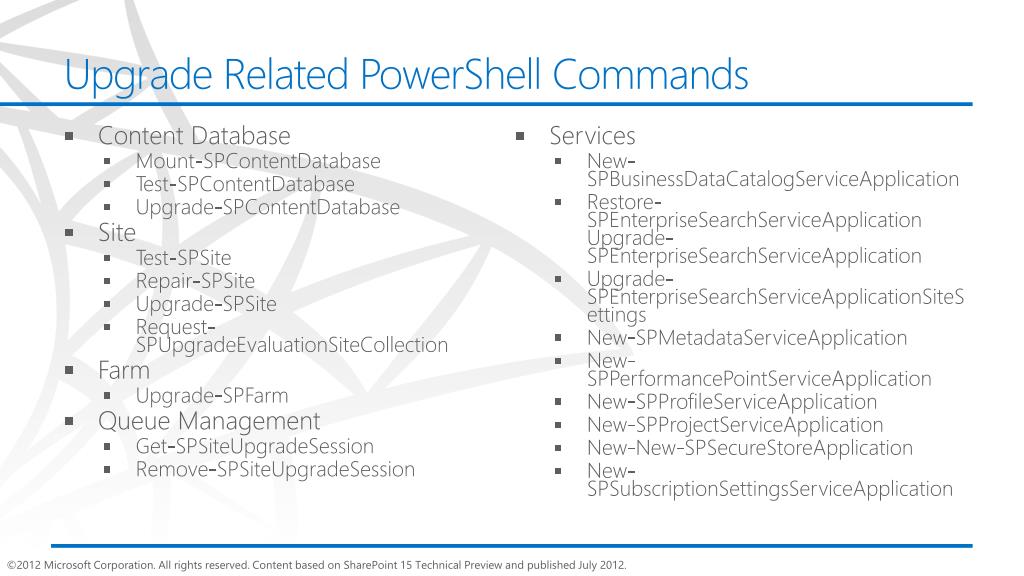 Upgrade Related PowerShell Commands

- Content Database
  - Mount-SPContentDatabase
  - Test-SPContentDatabase
  - Upgrade-SPContentDatabase
- Site
  - Test-SPSite
  - Repair-SPSite
  - Upgrade-SPSite
  - Request-SPUpgradeEvaluationSiteCollection
- Farm
  - Upgrade-SPFarm
- Queue Management
  - Get-SPSiteUpgradeSession
  - Remove-SPSiteUpgradeSession

- Services
  - New-SPBusinessDataCatalogServiceApplication
  - Restore-SPEnterpriseSearchServiceApplication Upgrade-SPEnterpriseSearchServiceApplication
  - Upgrade-SPEnterpriseSearchServiceApplicationSiteSettings
  - New-SPMetadataServiceApplication
  - New-SPPerformancePointServiceApplication
  - New-SPProfileServiceApplication
  - New-SPProjectServiceApplication
  - New-New-SPSecureStoreApplication
  - New-SPSubscriptionSettingsServiceApplication

©2012 Microsoft Corporation. All rights reserved. Content based on SharePoint 15 Technical Preview and published July 2012.